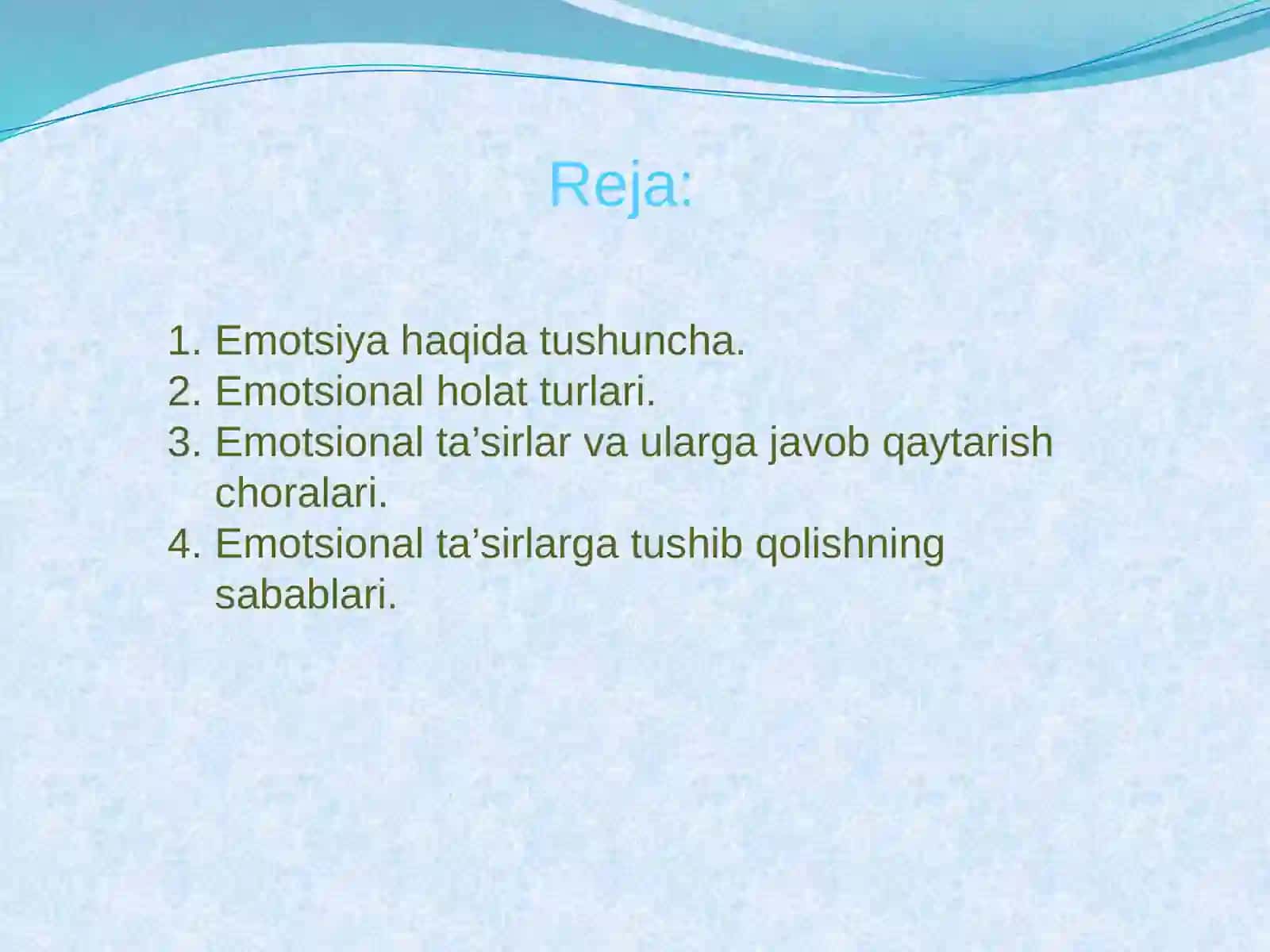 Reja:

1. Emotsiya haqida tushuncha.
2. Emotsional holat turlari.
3. Emotsional ta’sirlar va ularga javob qaytarish choralari.
4. Emotsional ta’sirlarga tushib qolishning sabablari.